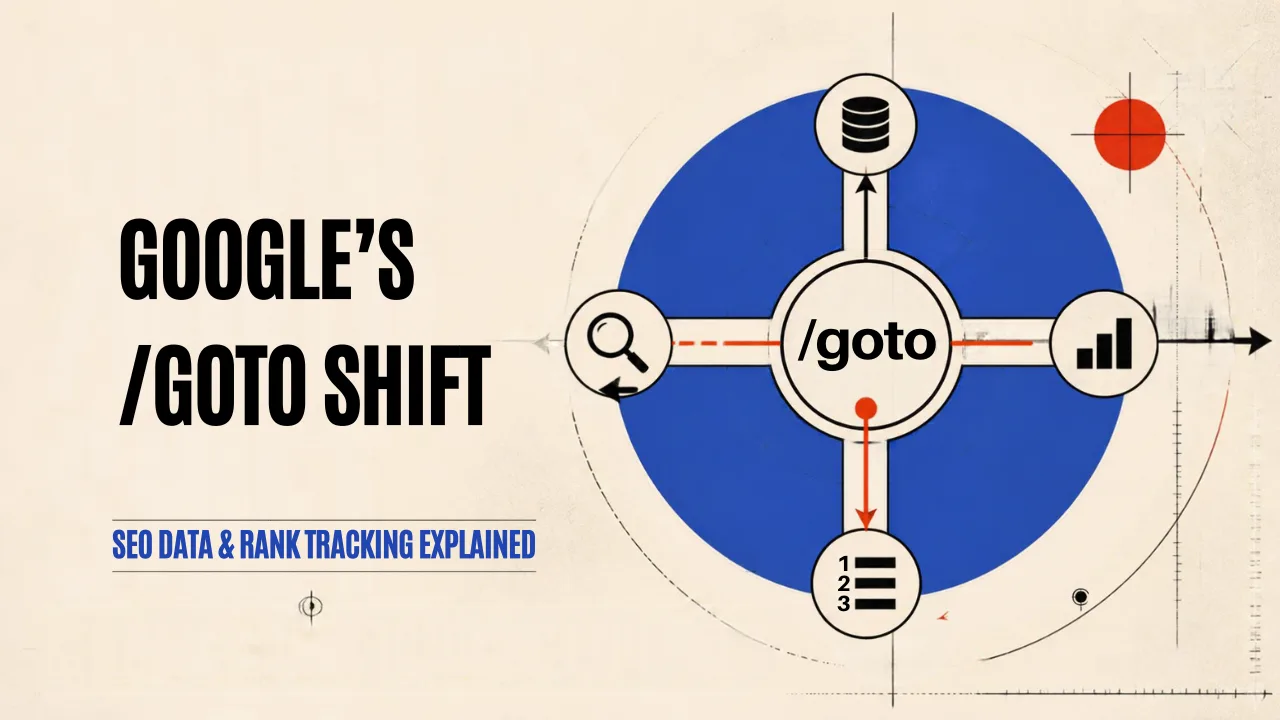 GOOGLE'S
/GOTO SHIFT

SEO DATA & RANK TRACKING EXPLAINED

/goto

1
2
3